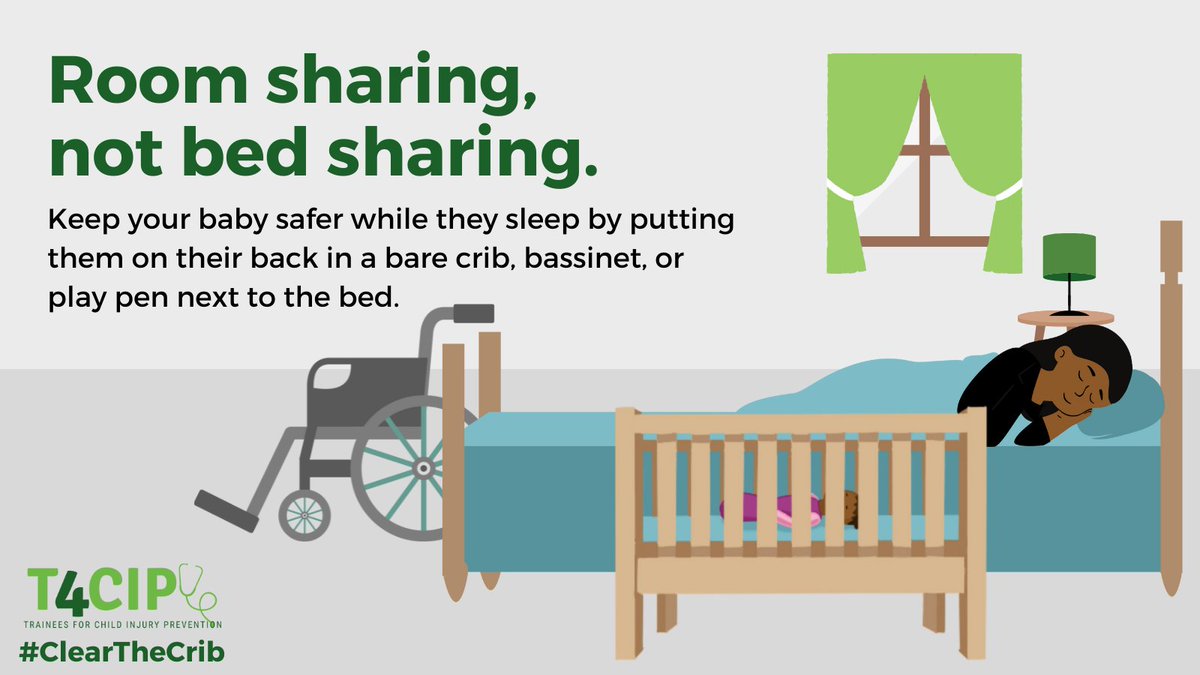 Room sharing, not bed sharing.

Keep your baby safer while they sleep by putting them on their back in a bare crib, bassinet, or play pen next to the bed.

T4CIP
TRAINEES FOR CHILD INJURY PREVENTION
#ClearTheCrib